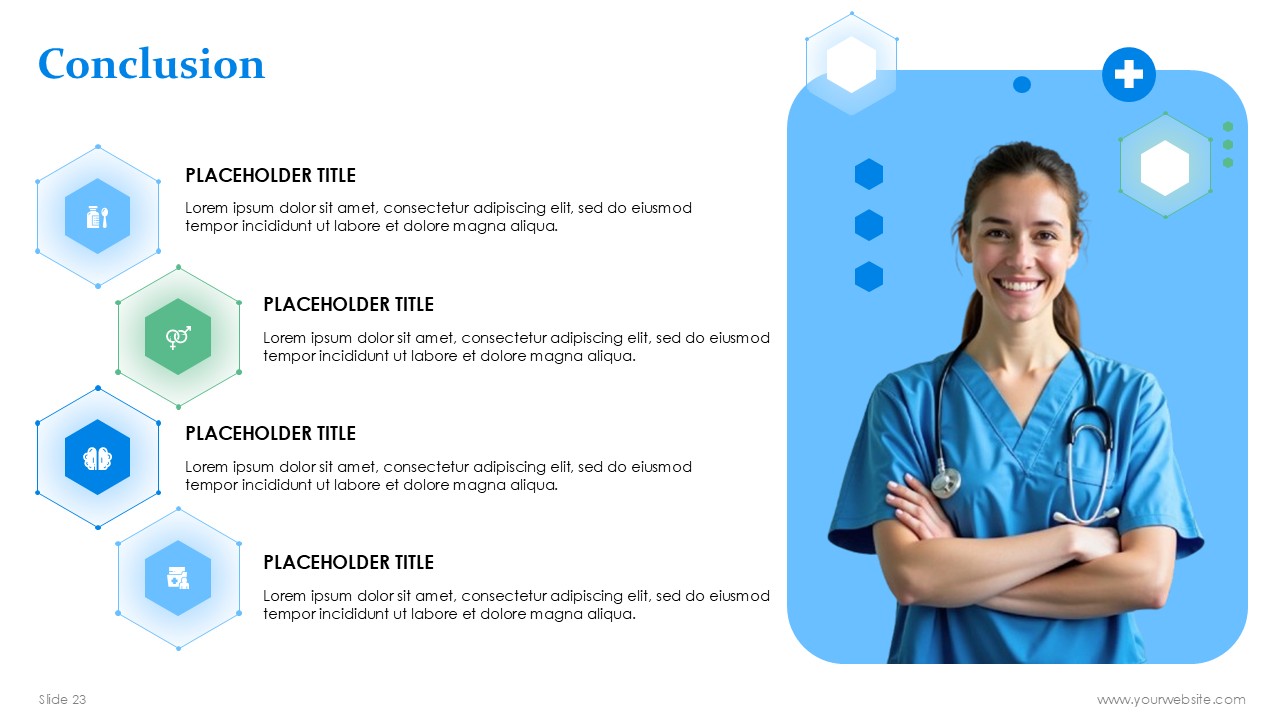 Conclusion

PLACEHOLDER TITLE

Lorem ipsum dolor sit amet, consectetur adipiscing elit, sed do eiusmod tempor incididunt ut labore et dolore magna aliqua.

PLACEHOLDER TITLE

Lorem ipsum dolor sit amet, consectetur adipiscing elit, sed do eiusmod tempor incididunt ut labore et dolore magna aliqua.

PLACEHOLDER TITLE

Lorem ipsum dolor sit amet, consectetur adipiscing elit, sed do eiusmod tempor incididunt ut labore et dolore magna aliqua.

PLACEHOLDER TITLE

Lorem ipsum dolor sit amet, consectetur adipiscing elit, sed do eiusmod tempor incididunt ut labore et dolore magna aliqua.

Slide 23

www.yourwebsite.com